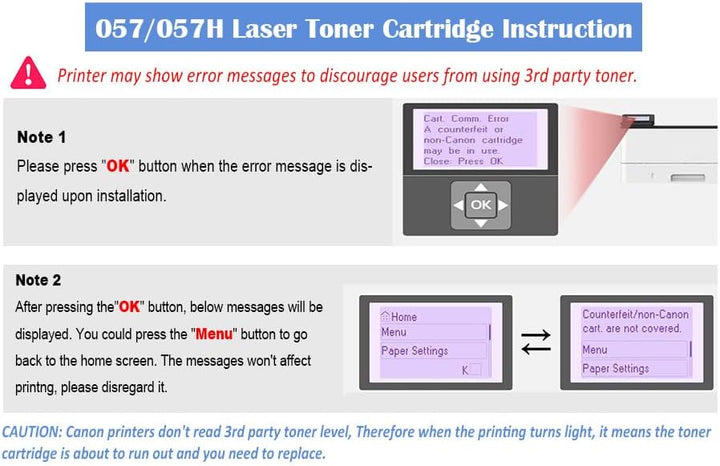 057/057H Laser Toner Cartridge Instruction

Printer may show error messages to discourage users from using 3rd party toner.

Note 1
Please press "OK" button when the error message is displayed upon installation.

Cart. Comm. Error
A counterfeit or non-Canon cartridge may be in use.
Close: Press OK

OK

Note 2
After pressing the"OK" button, below messages will be displayed. You could press the "Menu" button to go back to the home screen. The messages won't affect printng, please disregard it.

Home
Menu
Paper Settings
K

Counterfeit/non-Canon cart. are not covered.
Menu
Paper Settings

CAUTION: Canon printers don't read 3rd party toner level, Therefore when the printing turns light, it means the toner cartridge is about to run out and you need to replace.